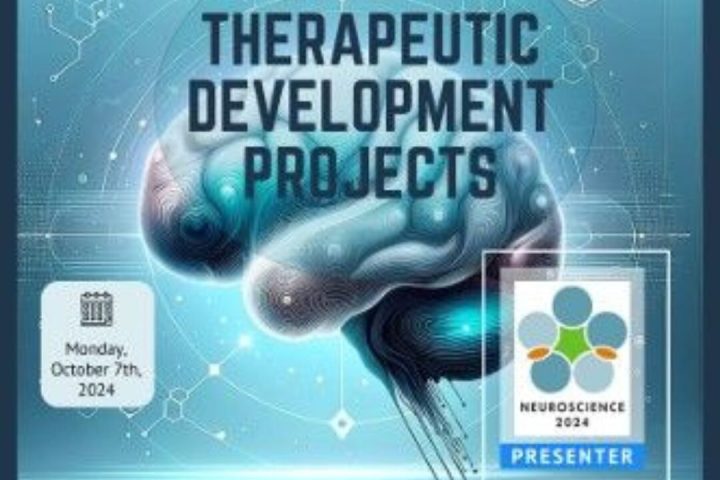 THERAPEUTIC DEVELOPMENT PROJECTS

Monday, October 7th, 2024

NEUROSCIENCE 2024

PRESENTER